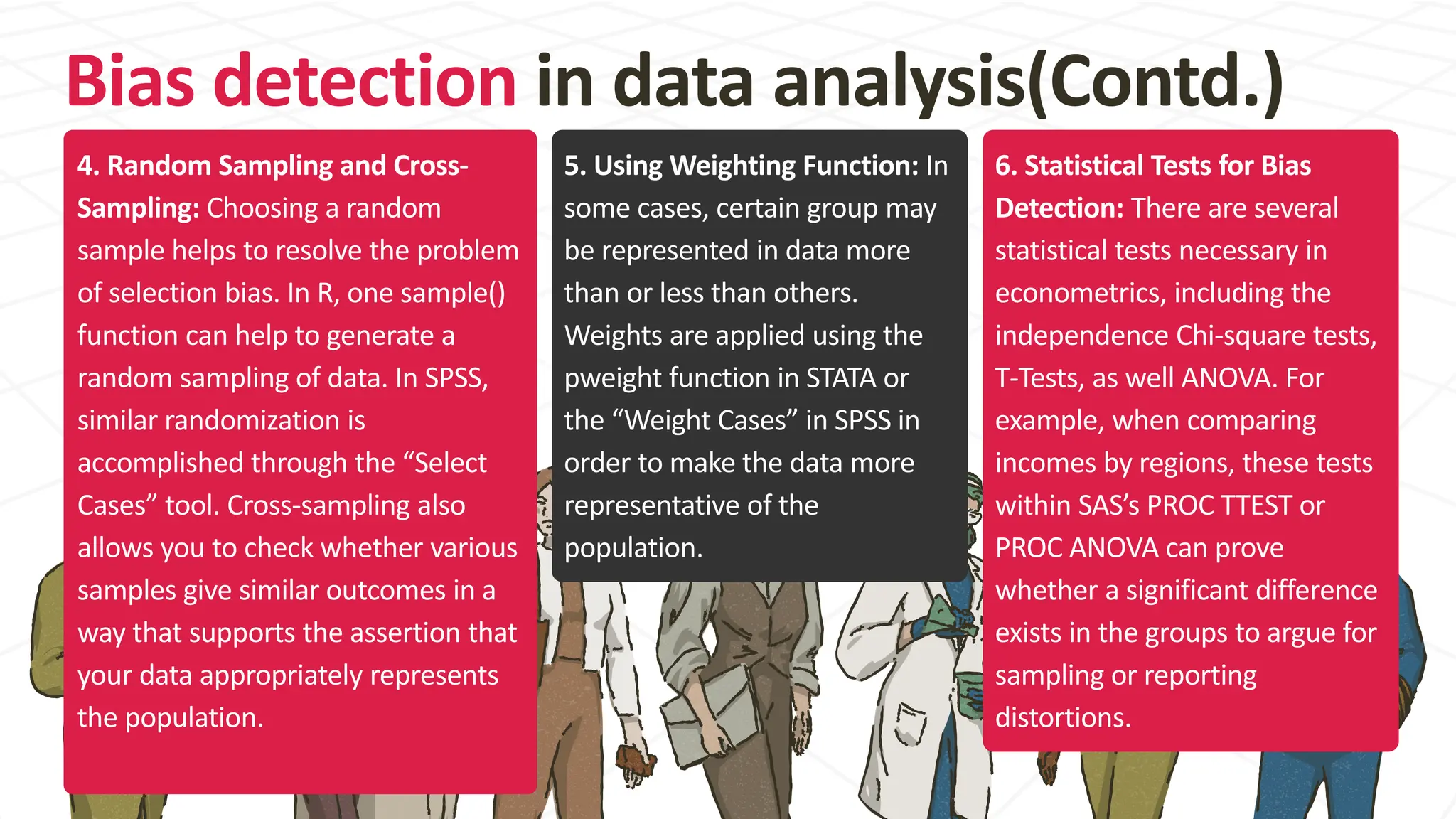 Bias detection in data analysis(Contd.)

4. Random Sampling and Cross-Sampling: Choosing a random sample helps to resolve the problem of selection bias. In R, one sample() function can help to generate a random sampling of data. In SPSS, similar randomization is accomplished through the “Select Cases” tool. Cross-sampling also allows you to check whether various samples give similar outcomes in a way that supports the assertion that your data appropriately represents the population.

5. Using Weighting Function: In some cases, certain group may be represented in data more than or less than others. Weights are applied using the pweight function in STATA or the “Weight Cases” in SPSS in order to make the data more representative of the population.

6. Statistical Tests for Bias Detection: There are several statistical tests necessary in econometrics, including the independence Chi-square tests, T-Tests, as well ANOVA. For example, when comparing incomes by regions, these tests within SAS’s PROC TTEST or PROC ANOVA can prove whether a significant difference exists in the groups to argue for sampling or reporting distortions.